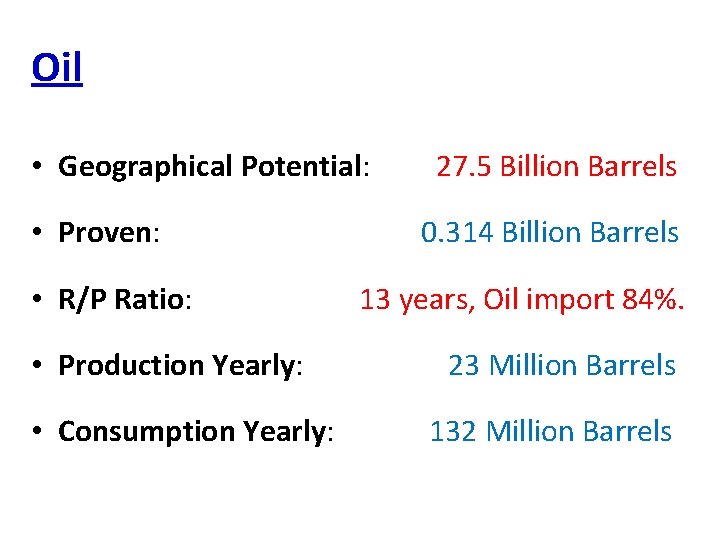 Oil

• Geographical Potential: 27.5 Billion Barrels

• Proven: 0.314 Billion Barrels

• R/P Ratio: 13 years, Oil import 84%.

• Production Yearly: 23 Million Barrels

• Consumption Yearly: 132 Million Barrels